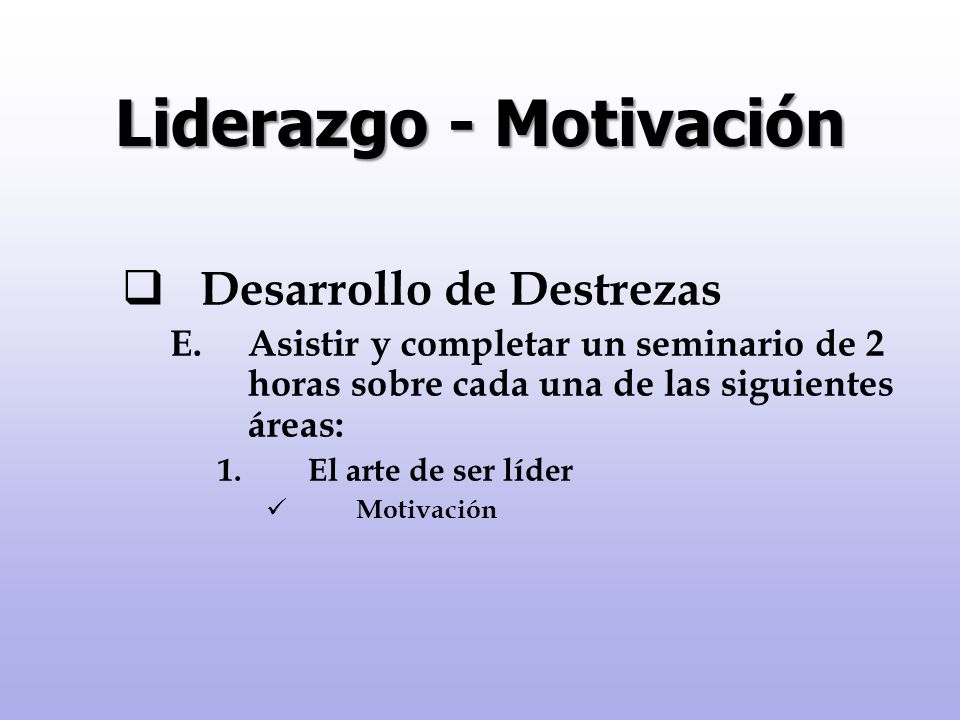 Liderazgo - Motivación

❑ Desarrollo de Destrezas

E. Asistir y completar un seminario de 2 horas sobre cada una de las siguientes áreas:

1. El arte de ser líder

✓ Motivación